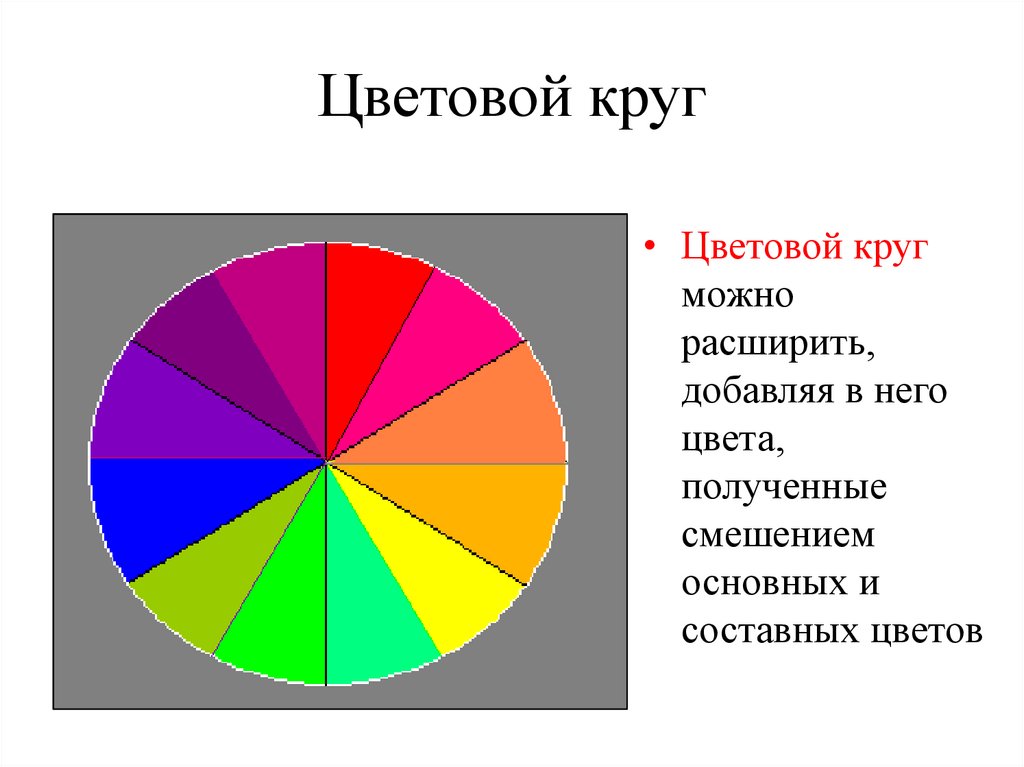 Цветовой круг

• Цветовой круг можно расширить, добавляя в него цвета, полученные смешением основных и составных цветов